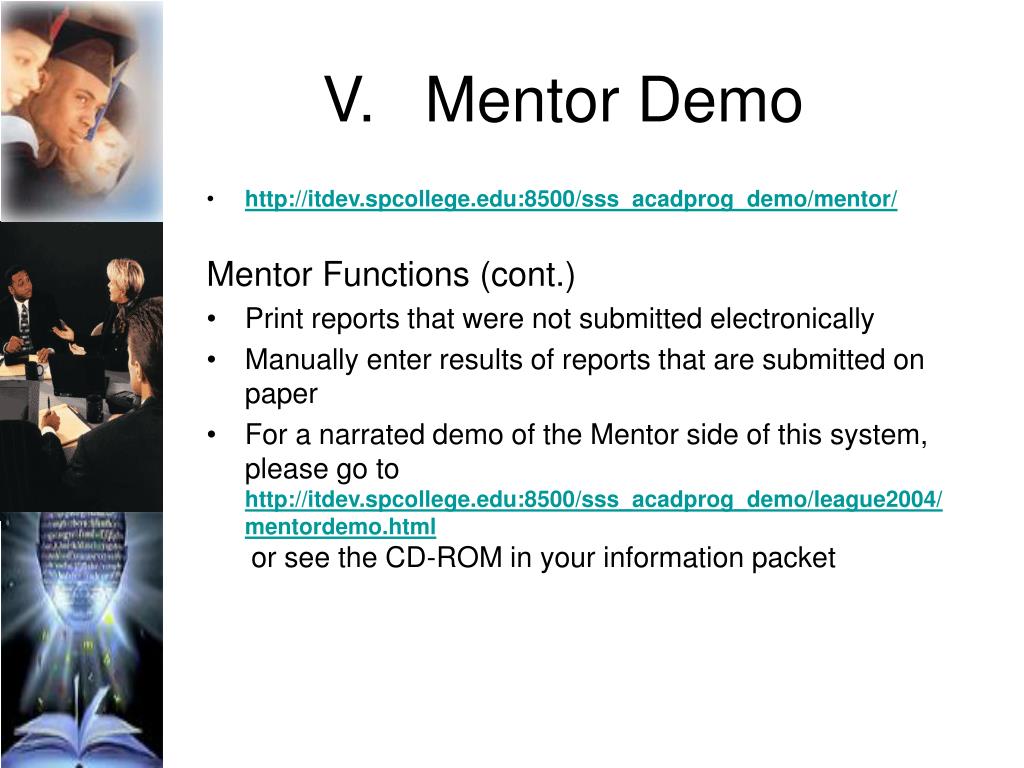 V. Mentor Demo

• http://itdev.spcollege.edu:8500/sss_acadprog_demo/mentor/

Mentor Functions (cont.)

• Print reports that were not submitted electronically
• Manually enter results of reports that are submitted on paper
• For a narrated demo of the Mentor side of this system, please go to http://itdev.spcollege.edu:8500/sss_acadprog_demo/league2004/mentordemo.html or see the CD-ROM in your information packet